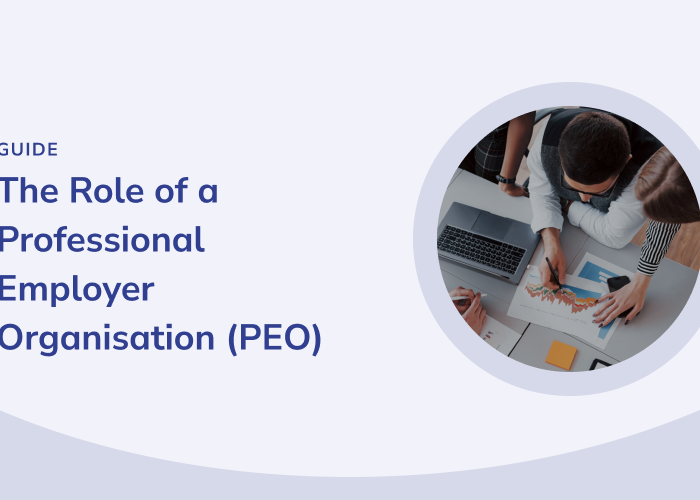 GUIDE

The Role of a Professional Employer Organisation (PEO)